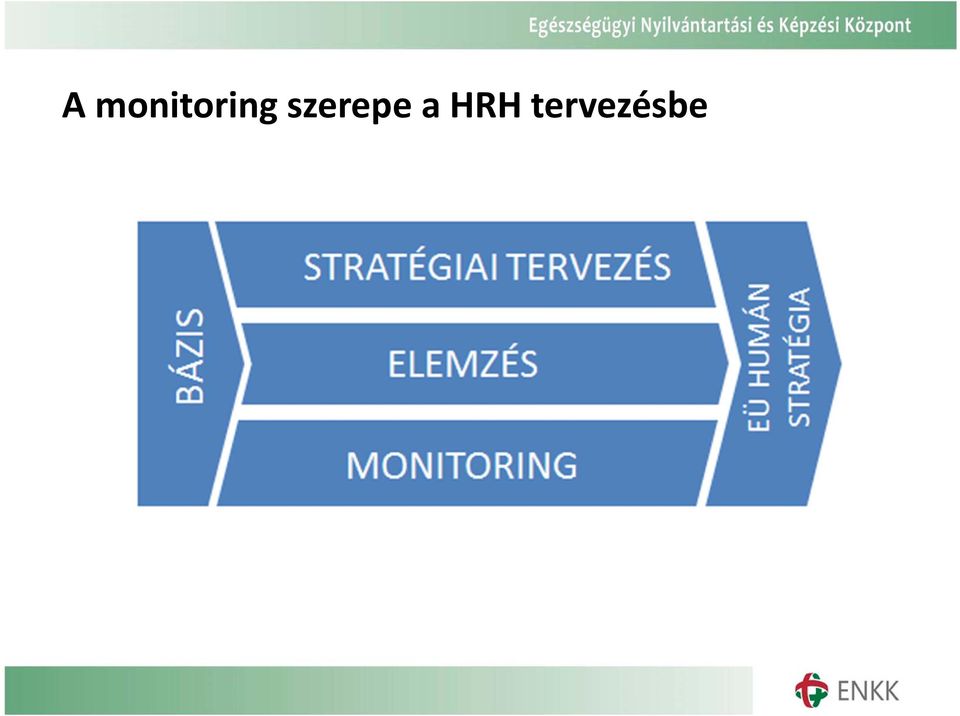 Egészségügyi Nyilvántartási és Képzési Központ

A monitoring szerepe a HRH tervezésbe

BÁZIS

STRATÉGIAI TERVEZÉS

ELEMZÉS

MONITORING

EÜ HUMÁN STRATÉGIA

ENKK